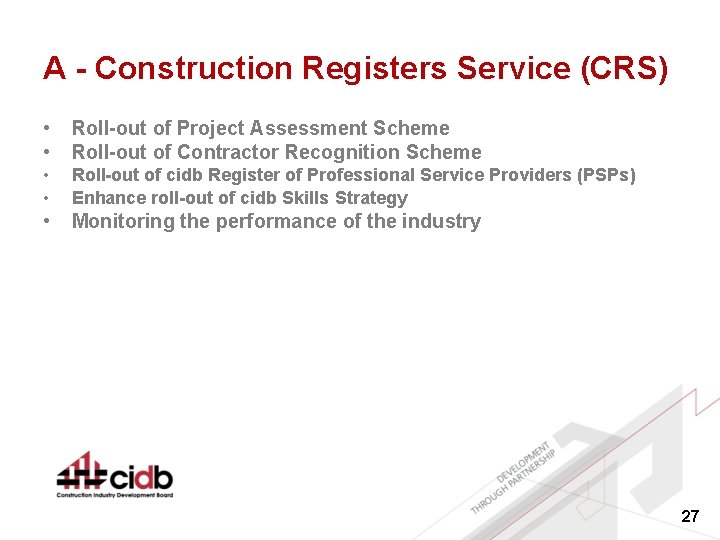 A - Construction Registers Service (CRS)

• Roll-out of Project Assessment Scheme
• Roll-out of Contractor Recognition Scheme
• Roll-out of cidb Register of Professional Service Providers (PSPs)
• Enhance roll-out of cidb Skills Strategy
• Monitoring the performance of the industry

cidb
Construction Industry Development Board

DEVELOPMENT THROUGH PARTNERSHIP

27